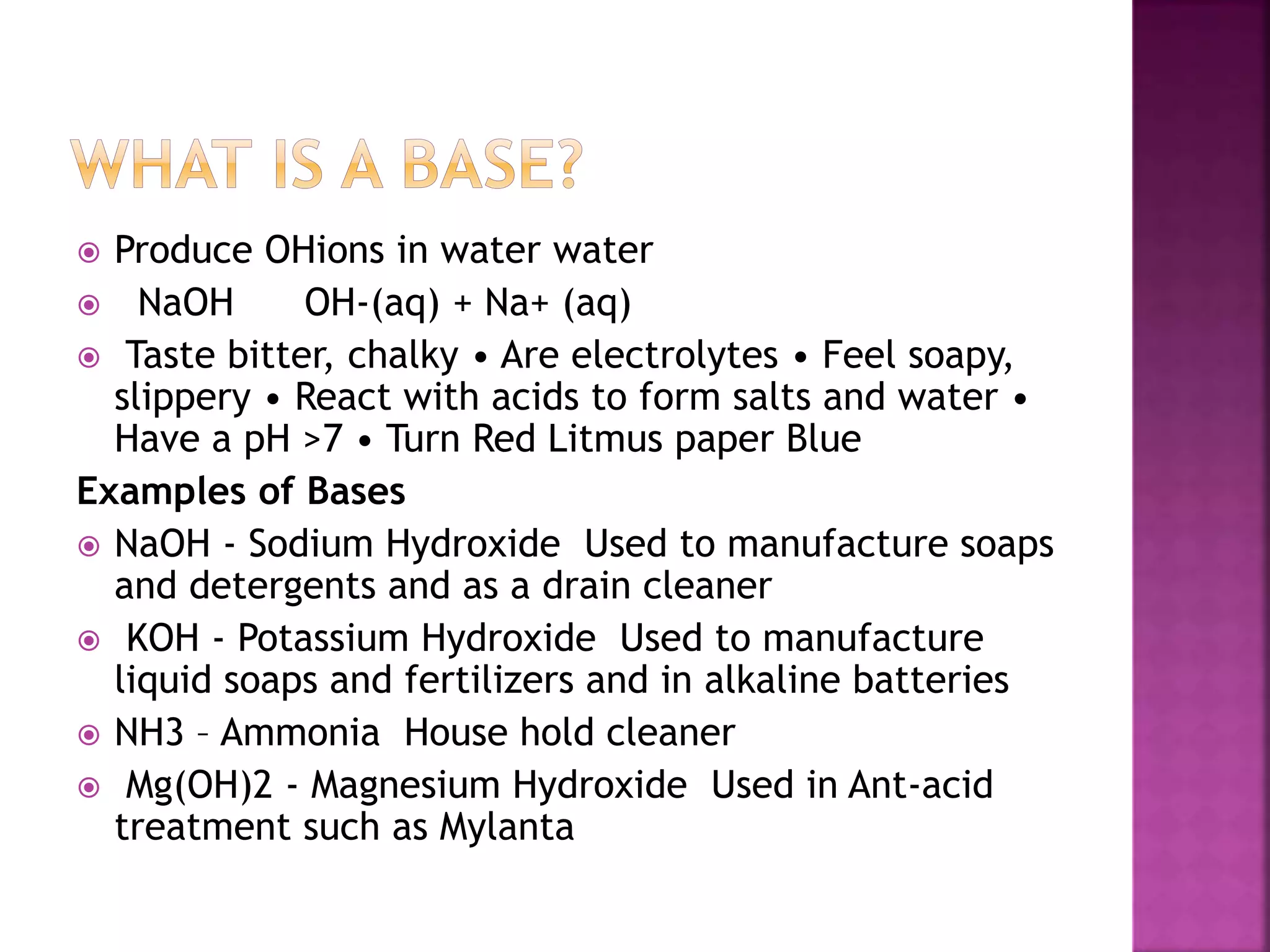 WHAT IS A BASE?

Produce OHions in water water

NaOH OH-(aq) + Na+ (aq)

Taste bitter, chalky • Are electrolytes • Feel soapy, slippery • React with acids to form salts and water • Have a pH >7 • Turn Red Litmus paper Blue

Examples of Bases

NaOH - Sodium Hydroxide Used to manufacture soaps and detergents and as a drain cleaner

KOH - Potassium Hydroxide Used to manufacture liquid soaps and fertilizers and in alkaline batteries

NH3 – Ammonia House hold cleaner

Mg(OH)2 - Magnesium Hydroxide Used in Ant-acid treatment such as Mylanta